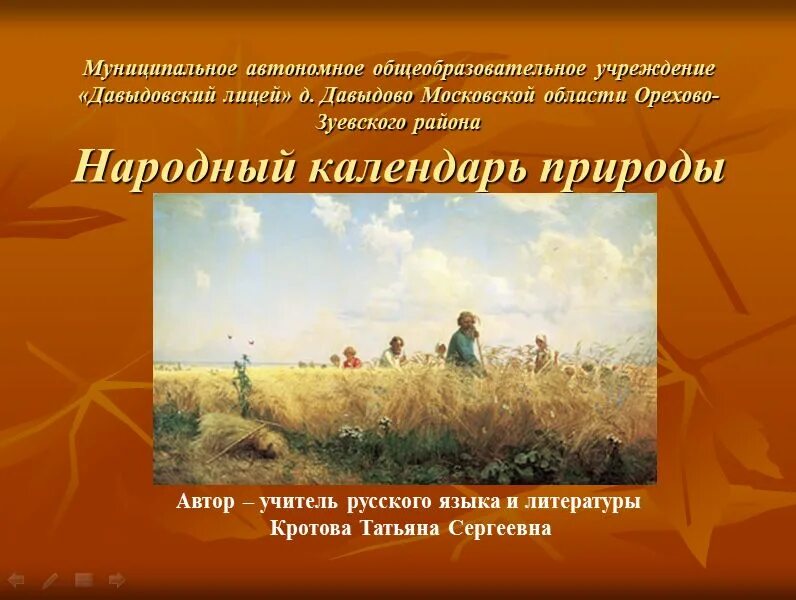 Муниципальное автономное общеобразовательное учреждение «Давыдовский лицей» д. Давыдово Московской области Орехово-Зуевского района

Народный календарь природы

Автор – учитель русского языка и литературы
Кротова Татьяна Сергеевна